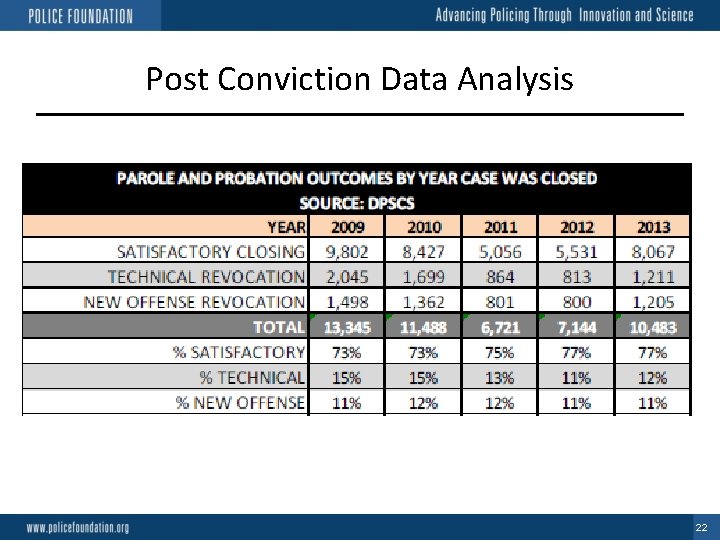 POLICE FOUNDATION

Advancing Policing Through Innovation and Science

Post Conviction Data Analysis

PAROLE AND PROBATION OUTCOMES BY YEAR CASE WAS CLOSED
SOURCE: DPSCS

| YEAR | 2009 | 2010 | 2011 | 2012 | 2013 |
|---|---|---|---|---|---|
| SATISFACTORY CLOSING | 9,802 | 8,427 | 5,056 | 5,531 | 8,067 |
| TECHNICAL REVOCATION | 2,045 | 1,699 | 864 | 813 | 1,211 |
| NEW OFFENSE REVOCATION | 1,498 | 1,362 | 801 | 800 | 1,205 |
| TOTAL | 13,345 | 11,488 | 6,721 | 7,144 | 10,483 |
| % SATISFACTORY | 73% | 73% | 75% | 77% | 77% |
| % TECHNICAL | 15% | 15% | 13% | 11% | 12% |
| % NEW OFFENSE | 11% | 12% | 12% | 11% | 11% |

www.policefoundation.org

22